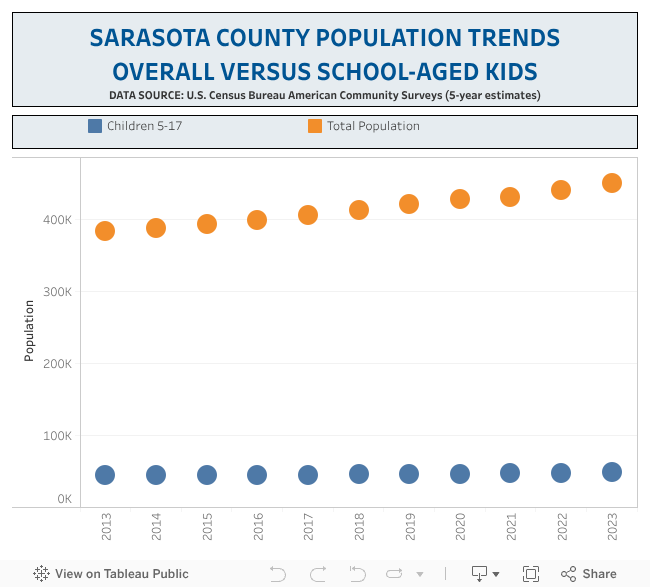 SARASOTA COUNTY POPULATION TRENDS
OVERALL VERSUS SCHOOL-AGED KIDS
DATA SOURCE: U.S. Census Bureau American Community Surveys (5-year estimates)

Children 5-17
Total Population

Population
400K
300K
200K
100K
0K

2013
2014
2015
2016
2017
2018
2019
2020
2021
2022
2023

View on Tableau Public
Share